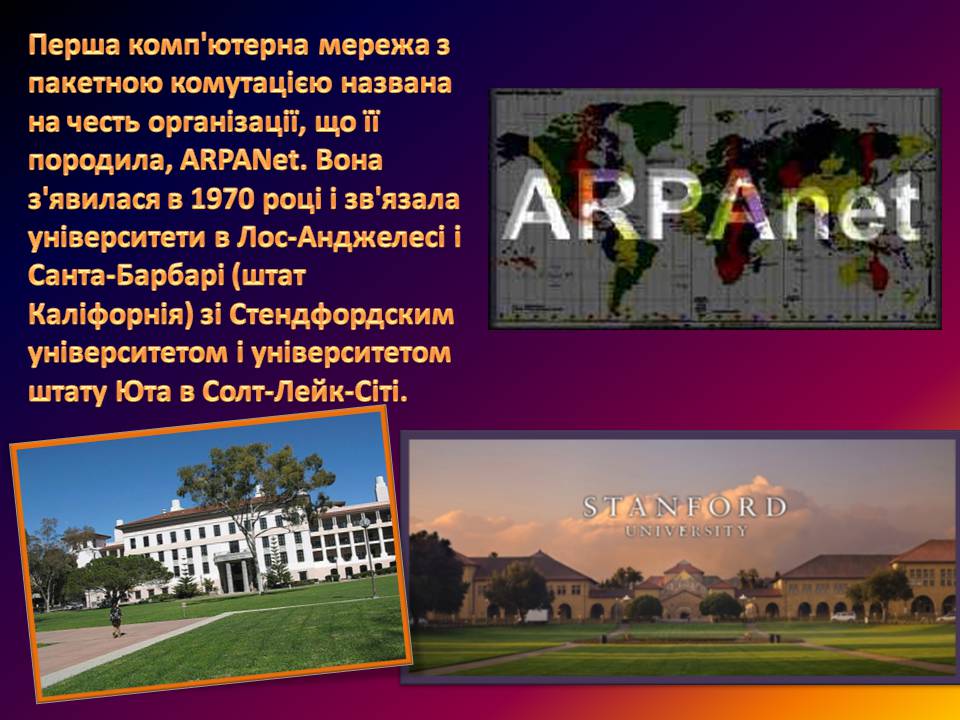 Перша комп'ютерна мережа з пакетною комутацією названа на честь організації, що її породила, ARPANet. Вона з'явилася в 1970 році і зв'язала університети в Лос-Анджелесі і Санта-Барбарі (штат Каліфорнія) зі Стендфордским університетом і університетом штату Юта в Солт-Лейк-Сіті.

ARPAnet

STANFORD
UNIVERSITY